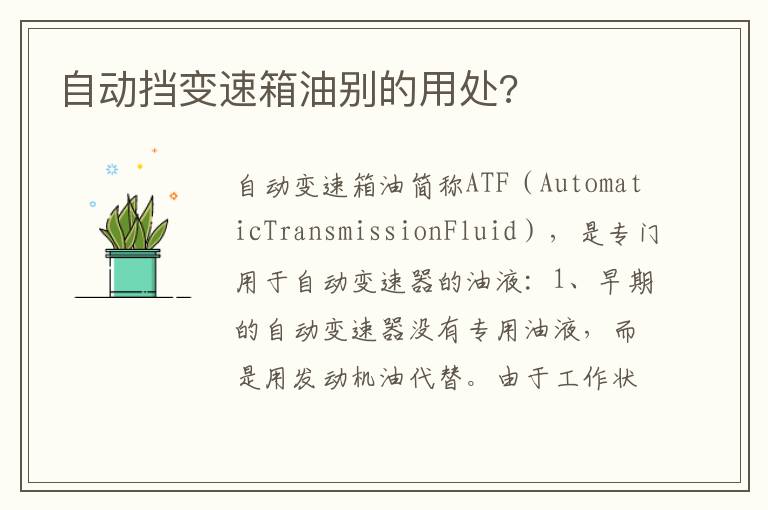 自动挡变速箱油别的用处?

自动变速箱油简称ATF（AutomaticTransmissionFluid），是专门用于自动变速器的油液：1、早期的自动变速器没有专用油液，而是用发动机油代替。由于工作状